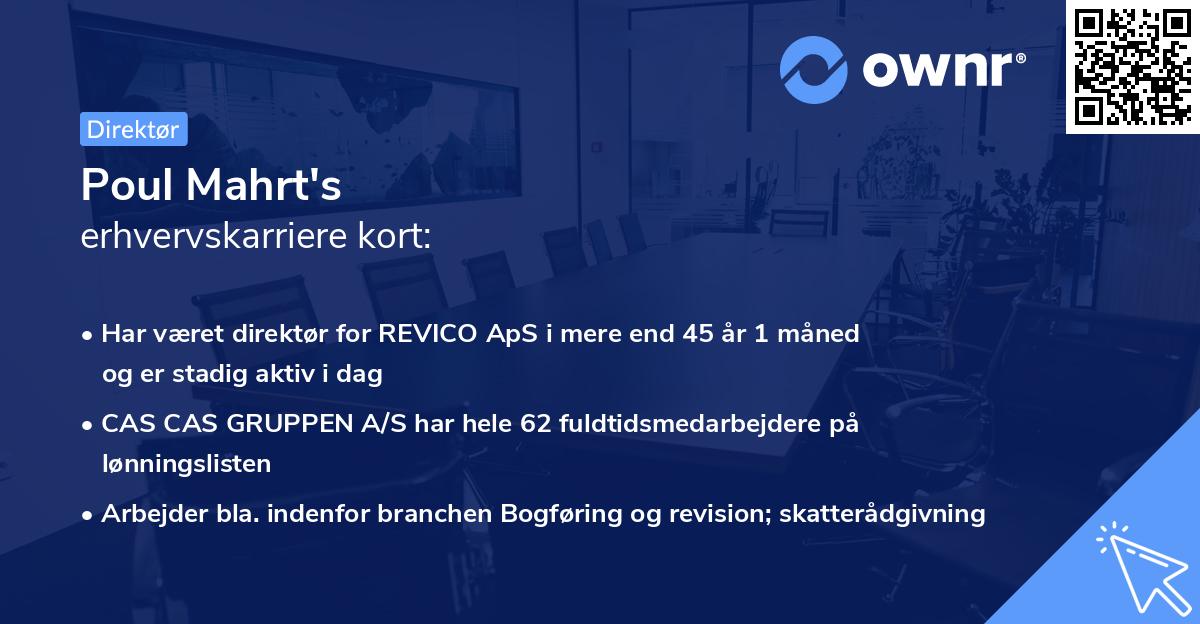 ownr®

Direktør

Poul Mahrt's
erhvervskarriere kort:

• Har været direktør for REVICO ApS i mere end 45 år 1 måned og er stadig aktiv i dag
• CAS CAS GRUPPEN A/S har hele 62 fuldtidsmedarbejdere på lønningslisten
• Arbejder bla. indenfor branchen Bogføring og revision; skatterådgivning